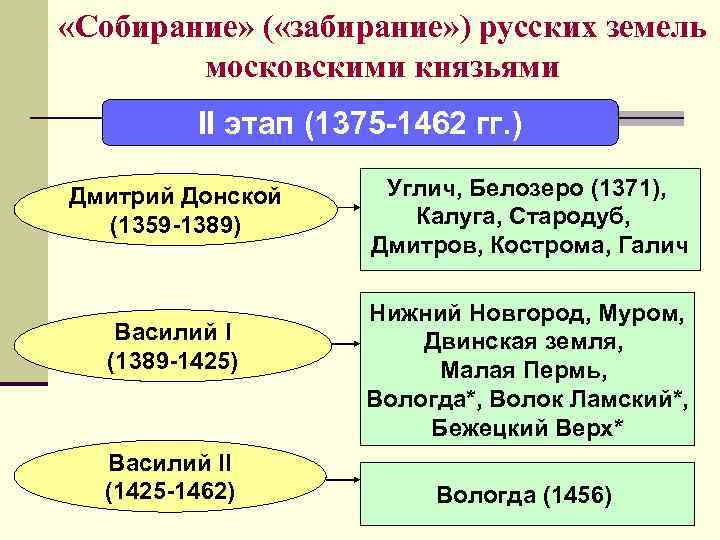 «Собирание» («забирание») русских земель московскими князьями

II этап (1375-1462 гг.)

Дмитрий Донской (1359-1389)

Углич, Белозеро (1371), Калуга, Стародуб, Дмитров, Кострома, Галич

Василий I (1389-1425)

Нижний Новгород, Муром, Двинская земля, Малая Пермь, Вологда*, Волок Ламский*, Бежецкий Верх*

Василий II (1425-1462)

Вологда (1456)